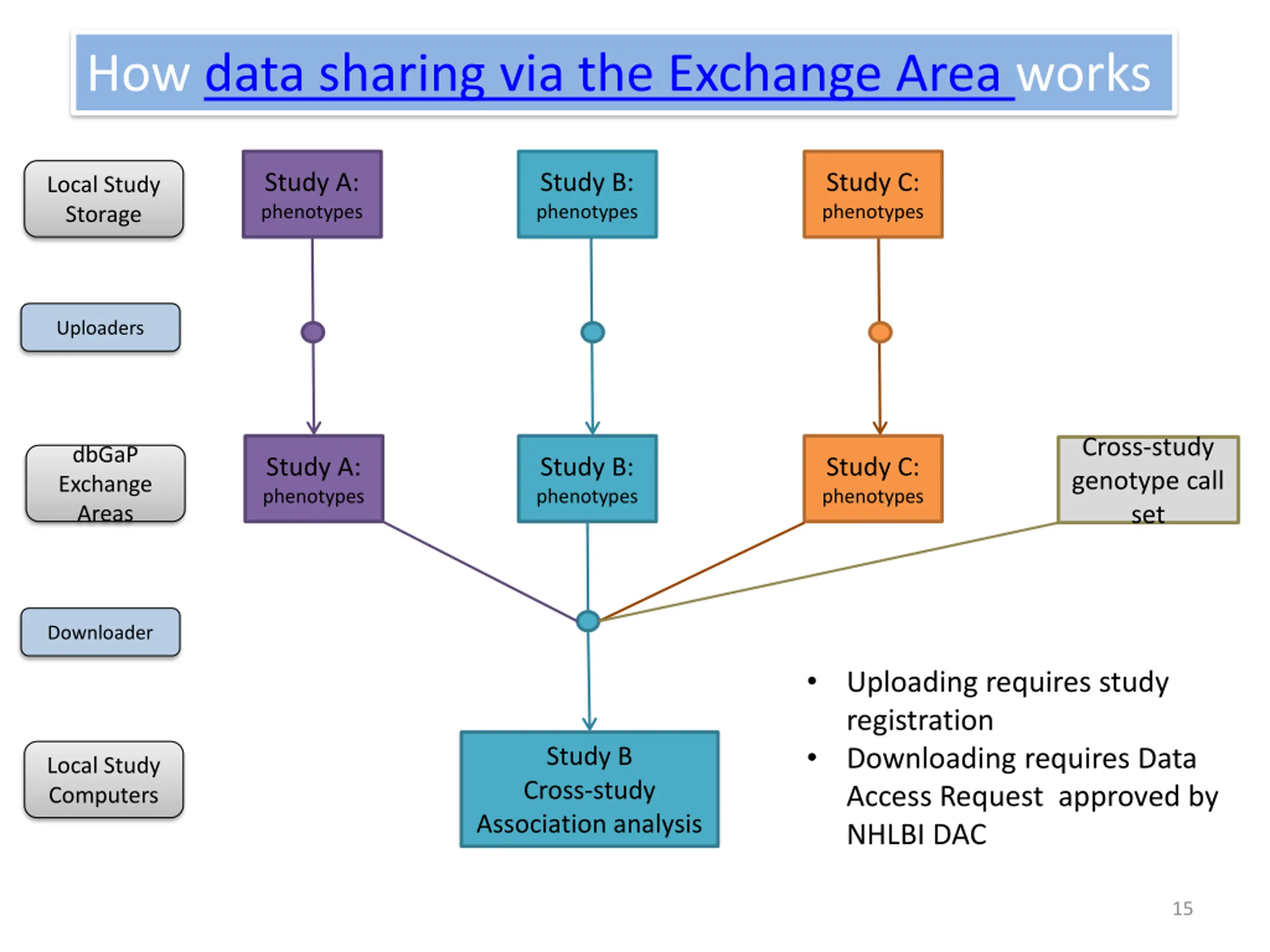 How data sharing via the Exchange Area works

Local Study Storage

Study A: phenotypes

Study B: phenotypes

Study C: phenotypes

Uploaders

dbGaP Exchange Areas

Study A: phenotypes

Study B: phenotypes

Study C: phenotypes

Cross-study genotype call set

Downloader

Local Study Computers

Study B Cross-study Association analysis

• Uploading requires study registration
• Downloading requires Data Access Request approved by NHLBI DAC

15